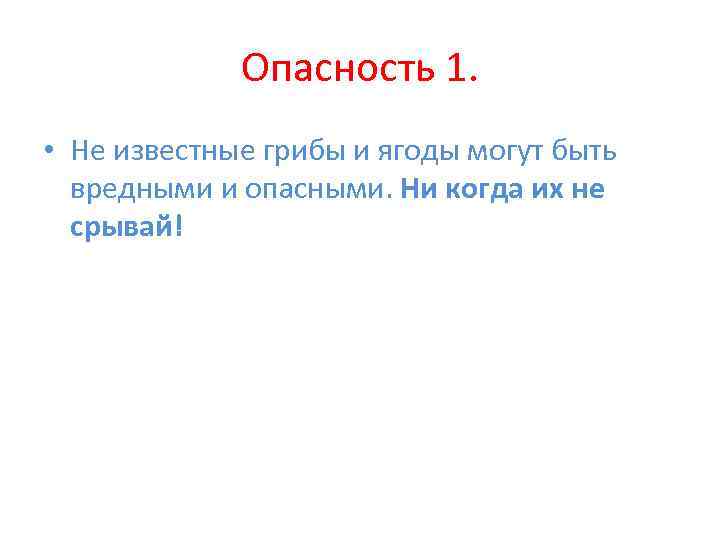 Опасность 1.

• Не известные грибы и ягоды могут быть вредными и опасными. Ни когда их не срывай!